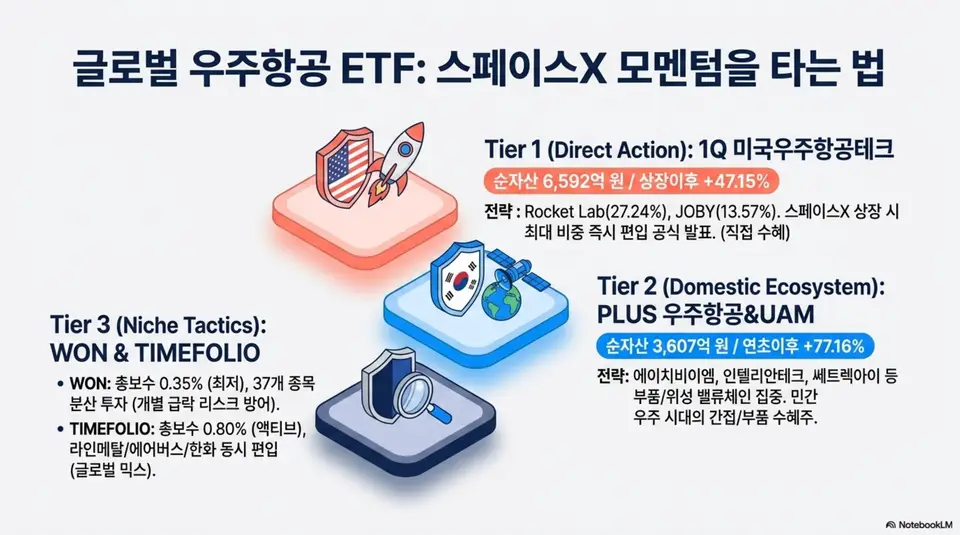 글로벌 우주항공 ETF: 스페이스X 모멘텀을 타는 법

Tier 1 (Direct Action): 1Q 미국우주항공테크

순자산 6,592억 원 / 상장이후 +47.15%

전략 : Rocket Lab(27.24%), JOBY(13.57%). 스페이스X 상장 시 최대 비중 즉시 편입 공식 발표. (직접 수혜)

Tier 2 (Domestic Ecosystem): PLUS 우주항공&UAM

순자산 3,607억 원 / 연초이후 +77.16%

전략: 에이치비이엠, 인텔리안테크, 쎄트렉아이 등 부품/위성 밸류체인 집중. 민간 우주 시대의 간접/부품 수혜주.

Tier 3 (Niche Tactics): WON & TIMEFOLIO

• WON: 총보수 0.35% (최저), 37개 종목 분산 투자 (개별 급락 리스크 방어).

• TIMEFOLIO: 총보수 0.80% (액티브), 라인메탈/에어버스/한화 동시 편입 (글로벌 믹스).

NotebookLM